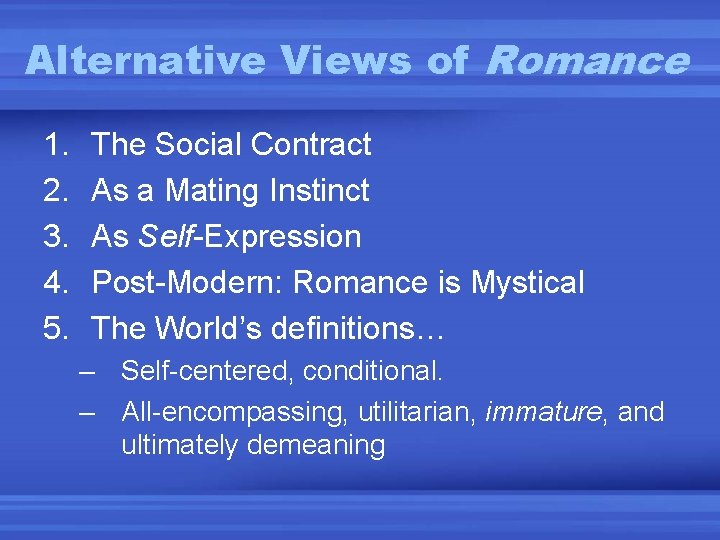 Alternative Views of Romance

1. The Social Contract
2. As a Mating Instinct
3. As Self-Expression
4. Post-Modern: Romance is Mystical
5. The World's definitions…
– Self-centered, conditional.
– All-encompassing, utilitarian, immature, and ultimately demeaning